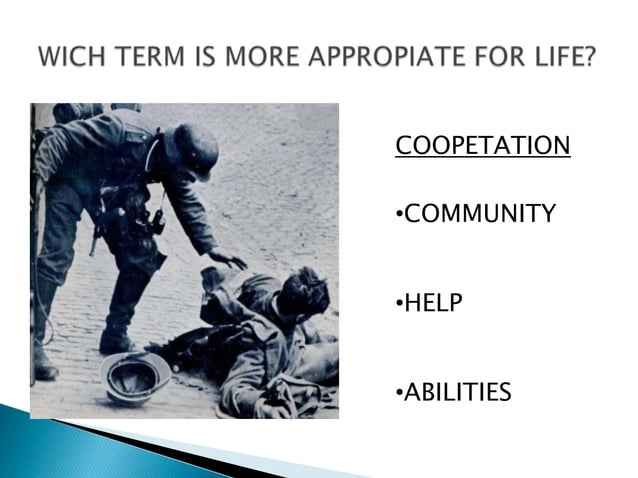 WICH TERM IS MORE APPROPIATE FOR LIFE?

COOPETATION

•COMMUNITY

•HELP

•ABILITIES